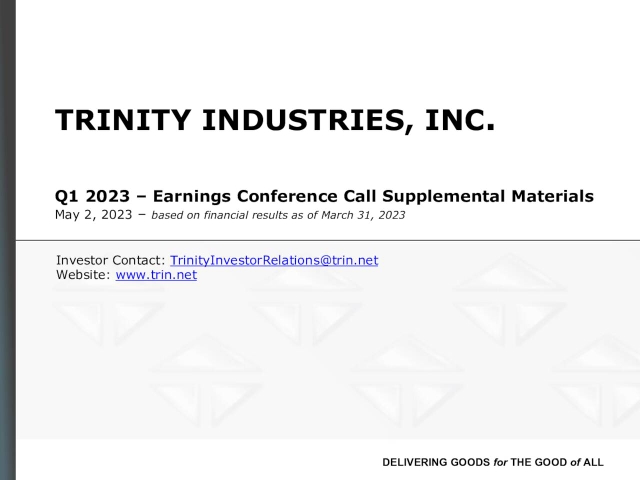 TRINITY INDUSTRIES, INC.

Q1 2023 – Earnings Conference Call Supplemental Materials
May 2, 2023 – based on financial results as of March 31, 2023

Investor Contact: TrinityInvestorRelations@trin.net
Website: www.trin.net

DELIVERING GOODS for THE GOOD of ALL